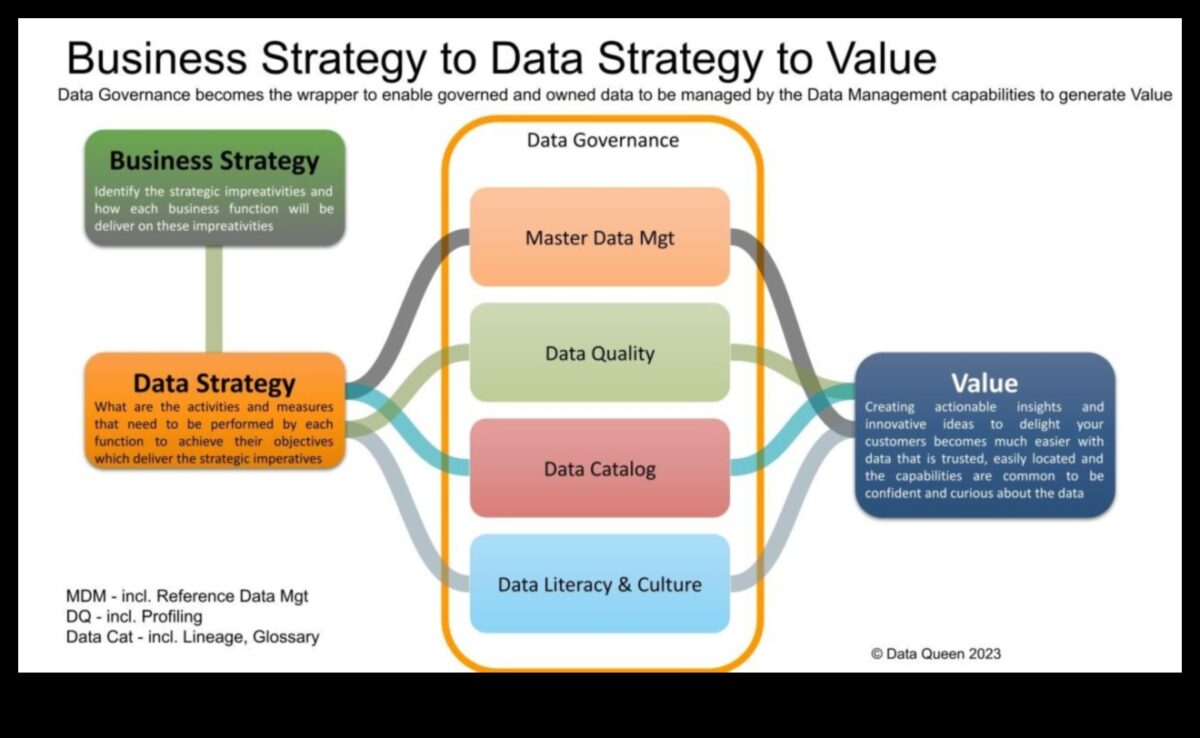 Business Strategy to Data Strategy to Value

Data Governance becomes the wrapper to enable governed and owned data to be managed by the Data Management capabilities to generate Value

Business Strategy

Identify the strategic impreativities and how each business function will be deliver on these impreativities

Data Strategy

What are the activities and measures that need to be performed by each function to achieve their objectives which deliver the strategic imperatives

Data Governance

Master Data Mgt

Data Quality

Data Catalog

Data Literacy & Culture

Value

Creating actionable insights and innovative ideas to delight your customers becomes much easier with data that is trusted, easily located and the capabilities are common to be confident and curious about the data

MDM - incl. Reference Data Mgt
DQ - incl. Profiling
Data Cat - incl. Lineage, Glossary

© Data Queen 2023